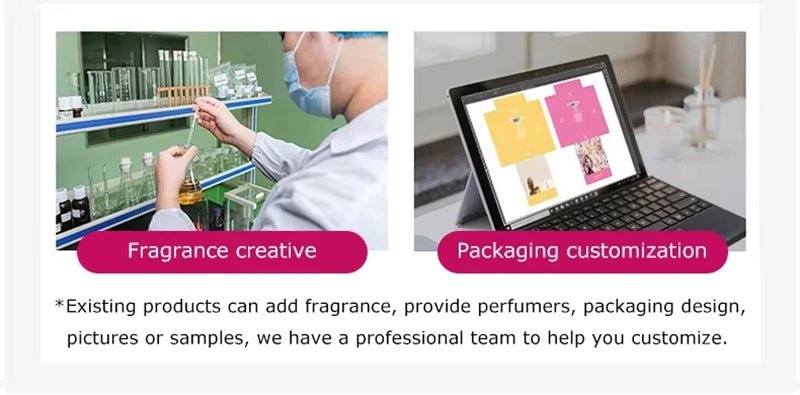 Fragrance creative

Packaging customization

*Existing products can add fragrance, provide perfumers, packaging design, pictures or samples, we have a professional team to help you customize.